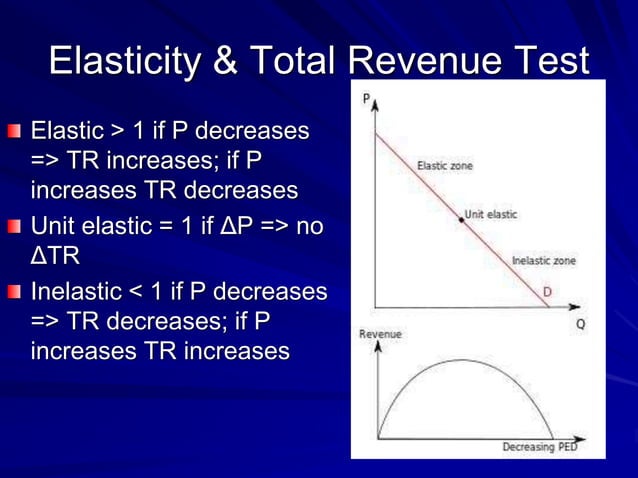 Elasticity & Total Revenue Test

Elastic > 1 if P decreases => TR increases; if P increases TR decreases

Unit elastic = 1 if ΔP => no ΔTR

Inelastic < 1 if P decreases => TR decreases; if P increases TR increases

P

Elastic zone

Unit elastic

Inelastic zone

D

Q

Revenue

Decreasing PED